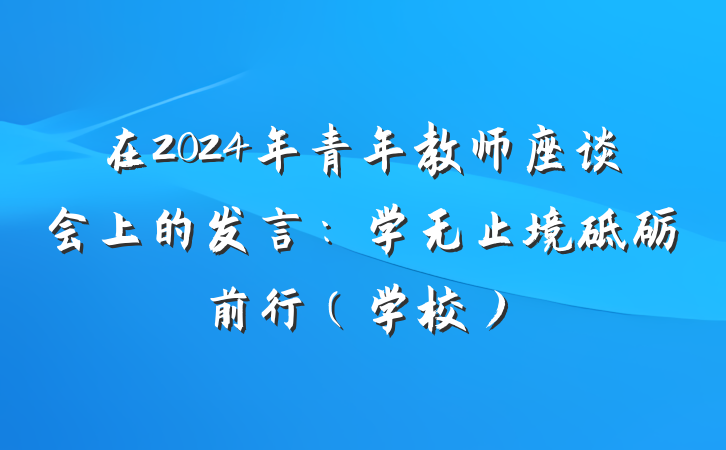 在2024年青年教师座谈会上的发言：学无止境砥砺前行（学校）